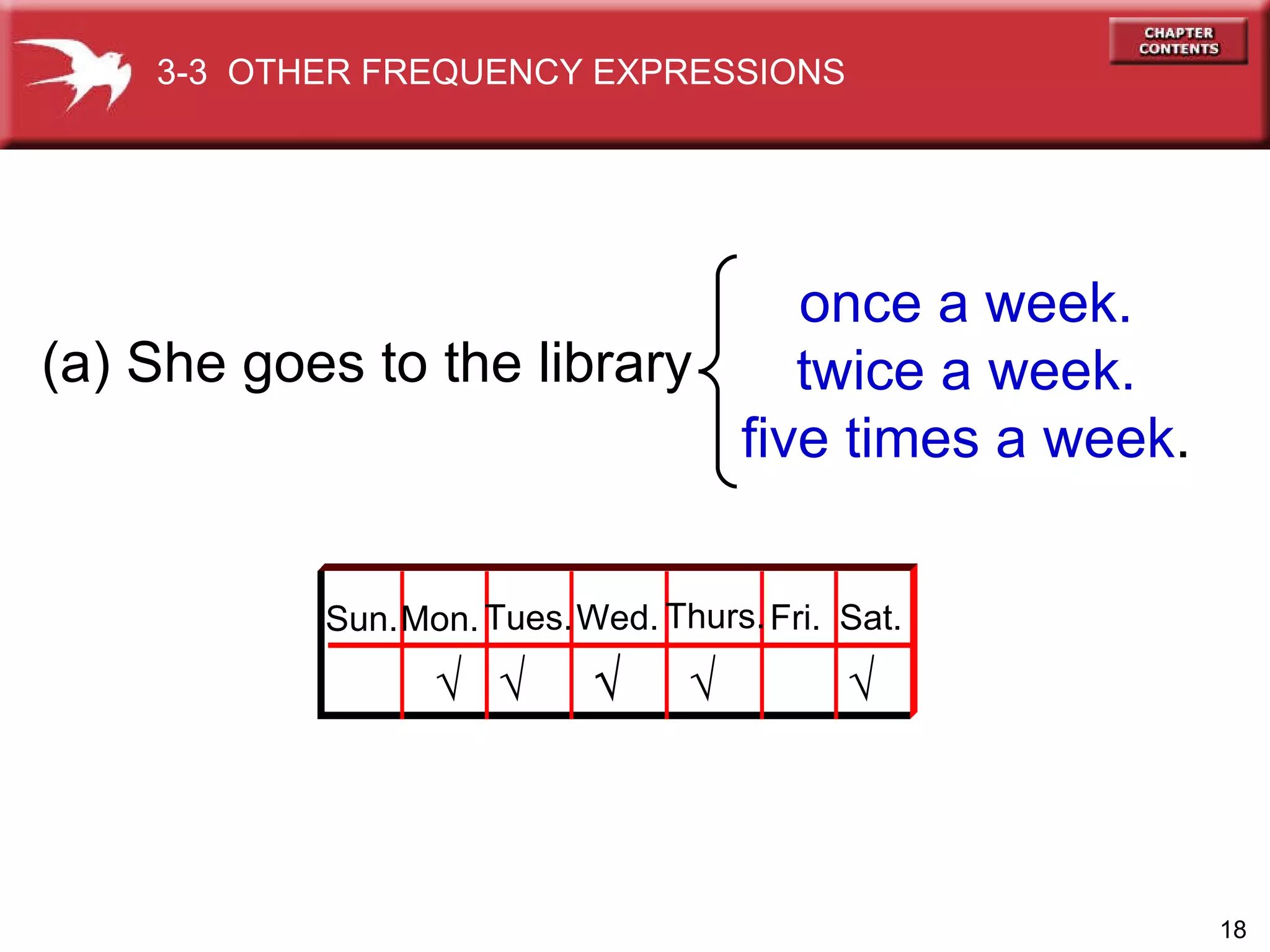 3-3 OTHER FREQUENCY EXPRESSIONS

CHAPTER CONTENTS

(a) She goes to the library once a week. twice a week. five times a week.

| Sun. | Mon. | Tues. | Wed. | Thurs. | Fri. | Sat. |
|---|---|---|---|---|---|---|
| | √ | √ | √ | √ | | √ |

18